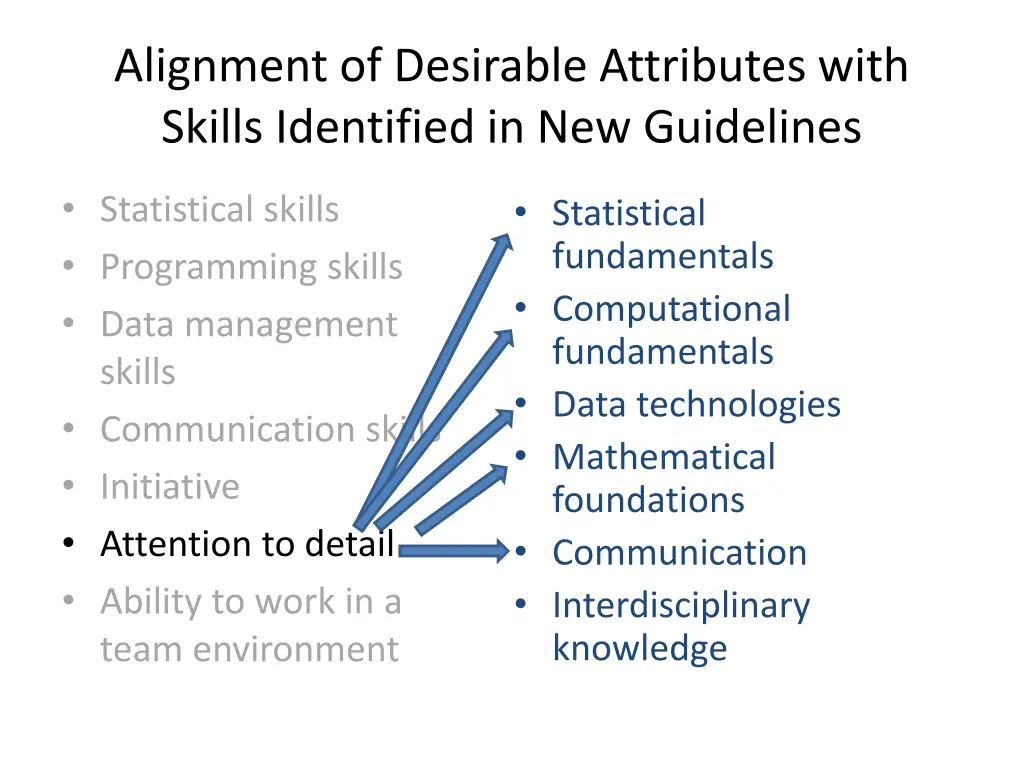 Alignment of Desirable Attributes with Skills Identified in New Guidelines

• Statistical skills
• Programming skills
• Data management skills
• Communication skills
• Initiative
• Attention to detail
• Ability to work in a team environment

• Statistical fundamentals
• Computational fundamentals
• Data technologies
• Mathematical foundations
• Communication
• Interdisciplinary knowledge